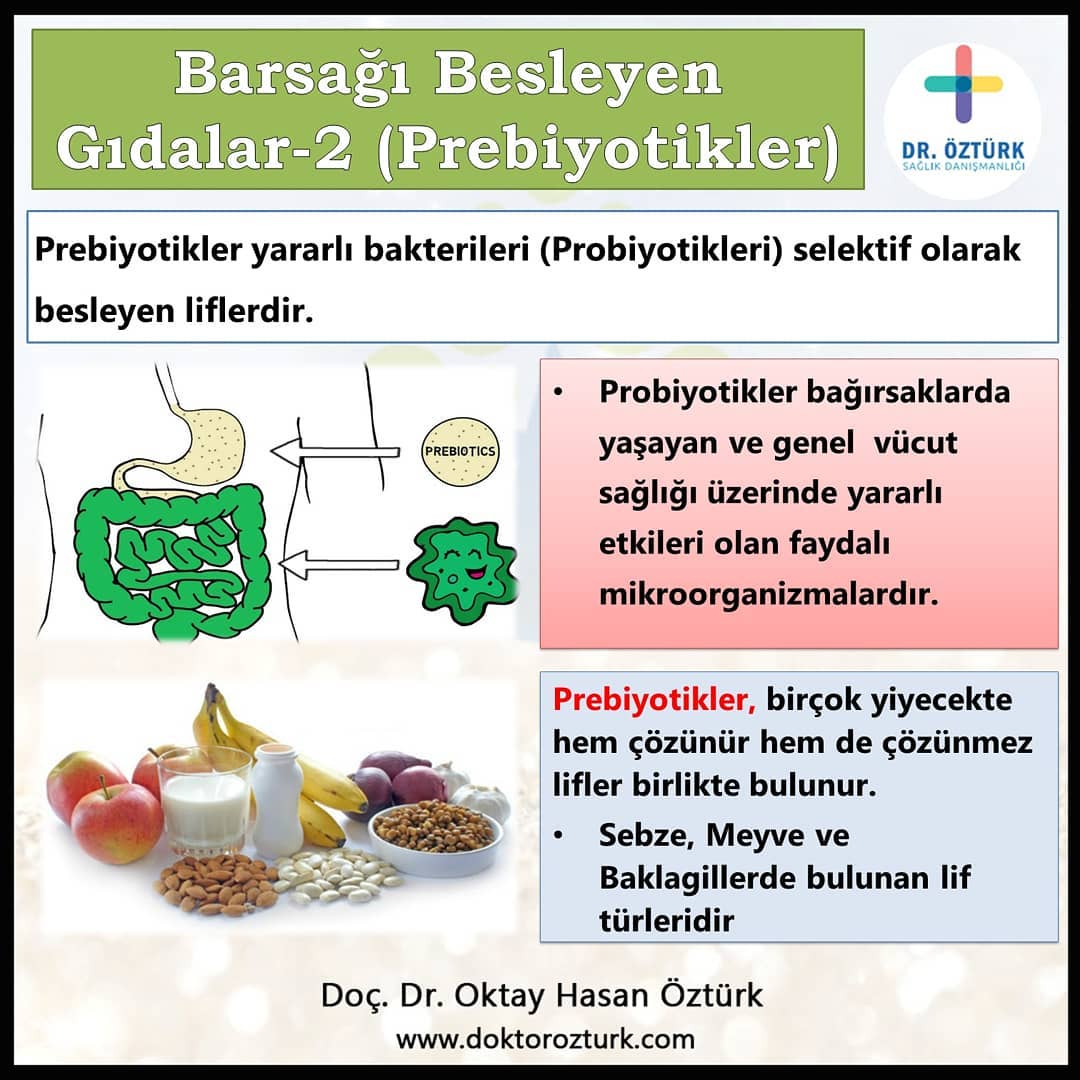 Barsağı Besleyen Gıdalar-2 (Prebiyotikler)

DR. ÖZTÜRK
SAĞLIK DANIŞMANLIĞI

Prebiyotikler yararlı bakterileri (Probiyotikleri) selektif olarak besleyen liflerdir.

PREBIOTICS

• Probiyotikler bağırsaklarda yaşayan ve genel vücut sağlığı üzerinde yararlı etkileri olan faydalı mikroorganizmalardır.

Prebiyotikler, birçok yiyecekte hem çözünür hem de çözünmez lifler birlikte bulunur.

• Sebze, Meyve ve Baklagillerde bulunan lif türleridir

Doç. Dr. Oktay Hasan Öztürk
www.doktorozturk.com